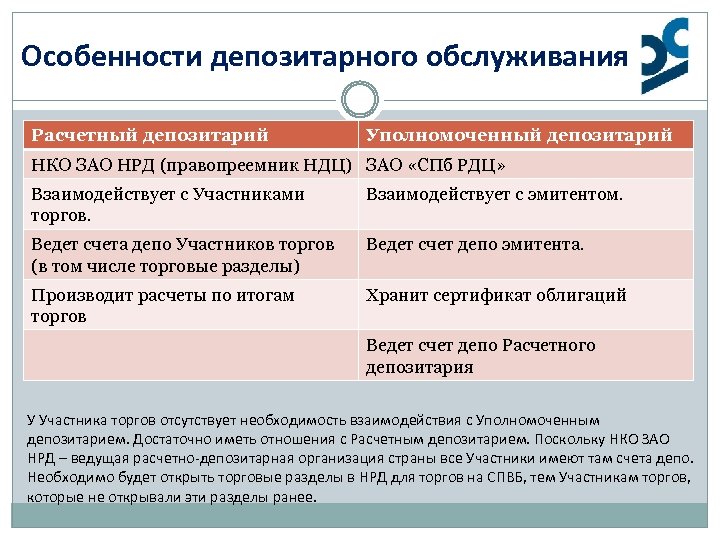 Особенности депозитарного обслуживания

| Расчетный депозитарий | Уполномоченный депозитарий |
|---|---|
| НКО ЗАО НРД (правопреемник НДЦ) | ЗАО «СПб РДЦ» |
| Взаимодействует с Участниками торгов. | Взаимодействует с эмитентом. |
| Ведет счета депо Участников торгов (в том числе торговые разделы) | Ведет счет депо эмитента. |
| Производит расчеты по итогам торгов | Хранит сертификат облигаций |
| | Ведет счет депо Расчетного депозитария |

У Участника торгов отсутствует необходимость взаимодействия с Уполномоченным депозитарием. Достаточно иметь отношения с Расчетным депозитарием. Поскольку НКО ЗАО НРД – ведущая расчетно-депозитарная организация страны все Участники имеют там счета депо. Необходимо будет открыть торговые разделы в НРД для торгов на СПВБ, тем Участникам торгов, которые не открывали эти разделы ранее.